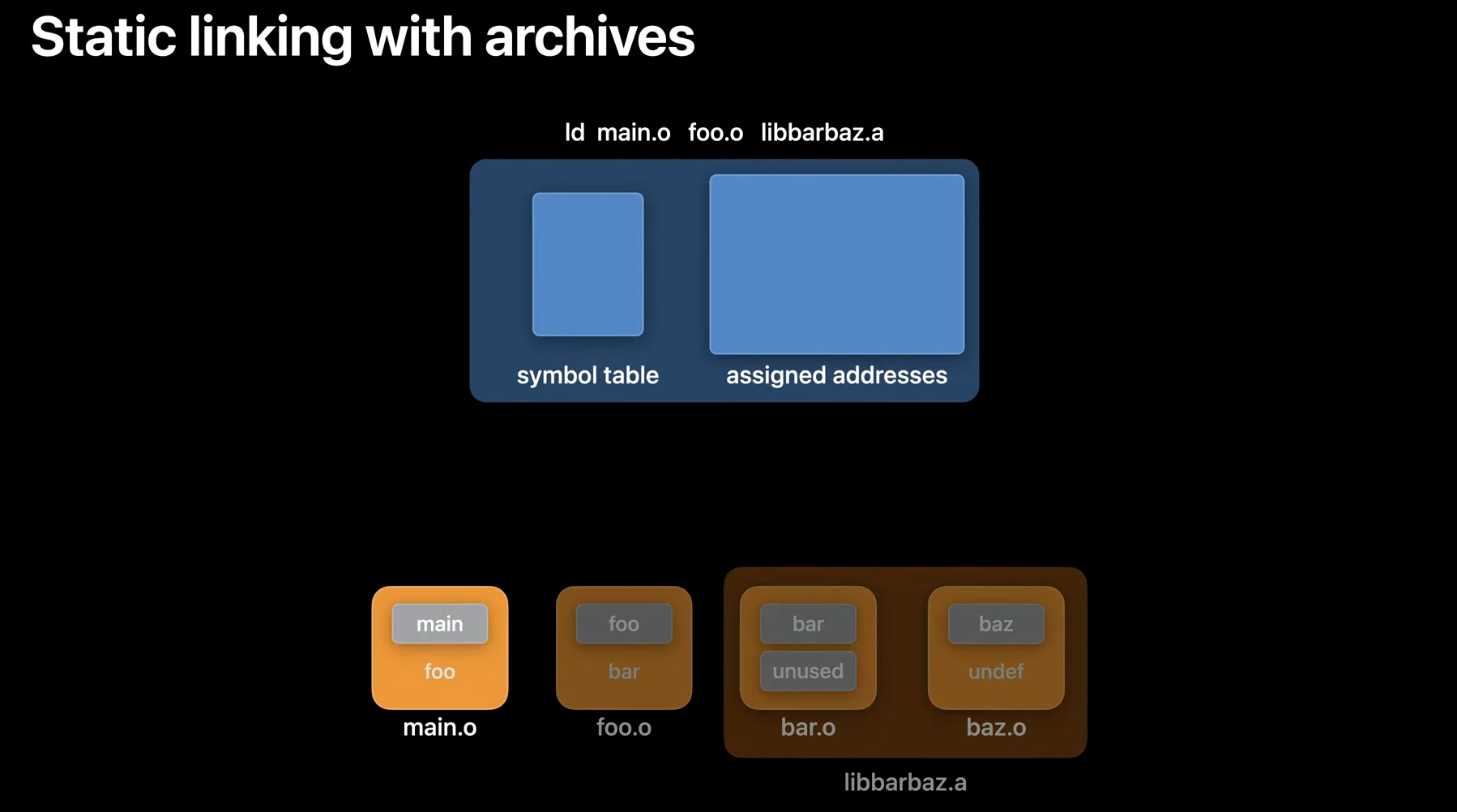 Static linking with archives

ld main.o foo.o libbarbaz.a

symbol table

assigned addresses

main

foo

main.o

foo

bar

foo.o

bar

unused

bar.o

baz

undef

baz.o

libbarbaz.a